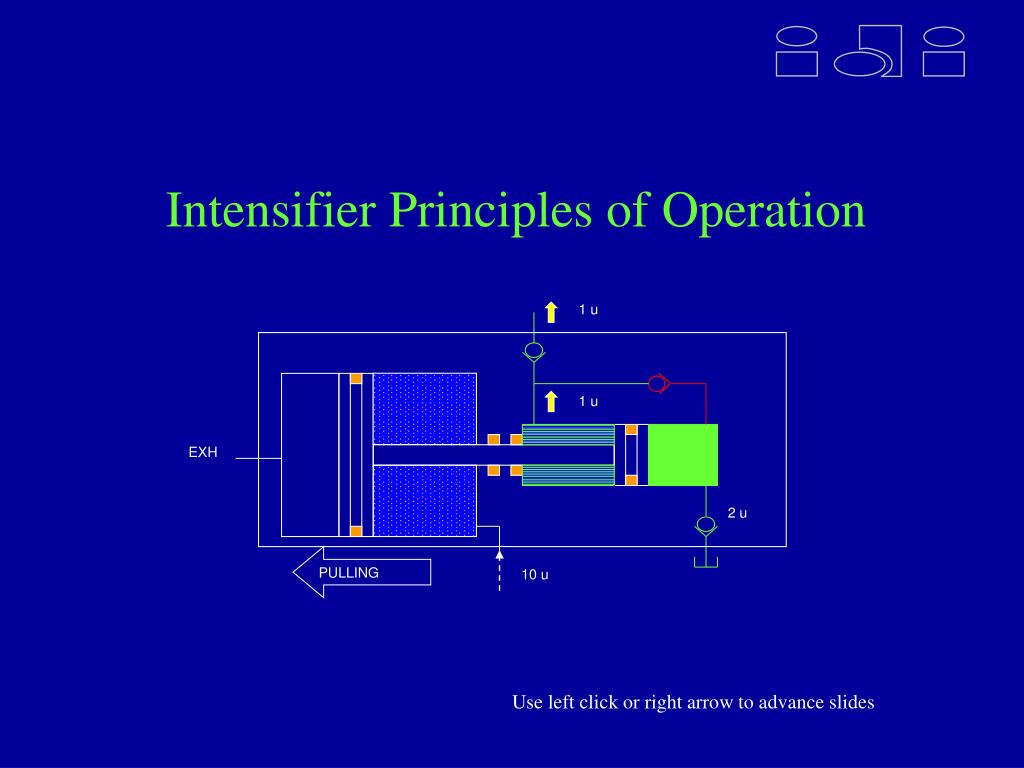 Intensifier Principles of Operation

1 u

1 u

EXH

2 u

PULLING

10 u

Use left click or right arrow to advance slides